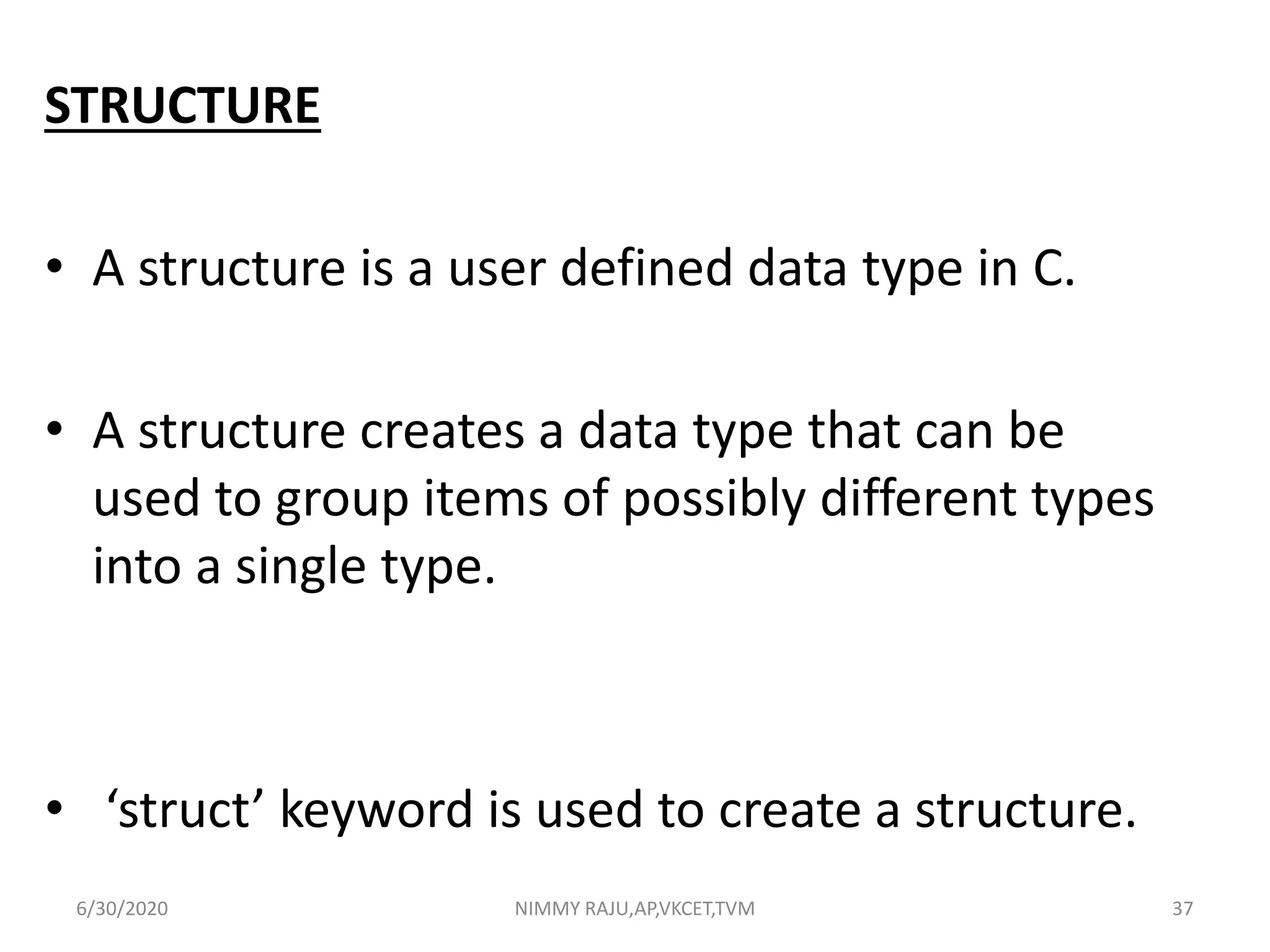 STRUCTURE

• A structure is a user defined data type in C.

• A structure creates a data type that can be used to group items of possibly different types into a single type.

• ‘struct’ keyword is used to create a structure.

6/30/2020 NIMMY RAJU,AP,VKCET,TVM 37